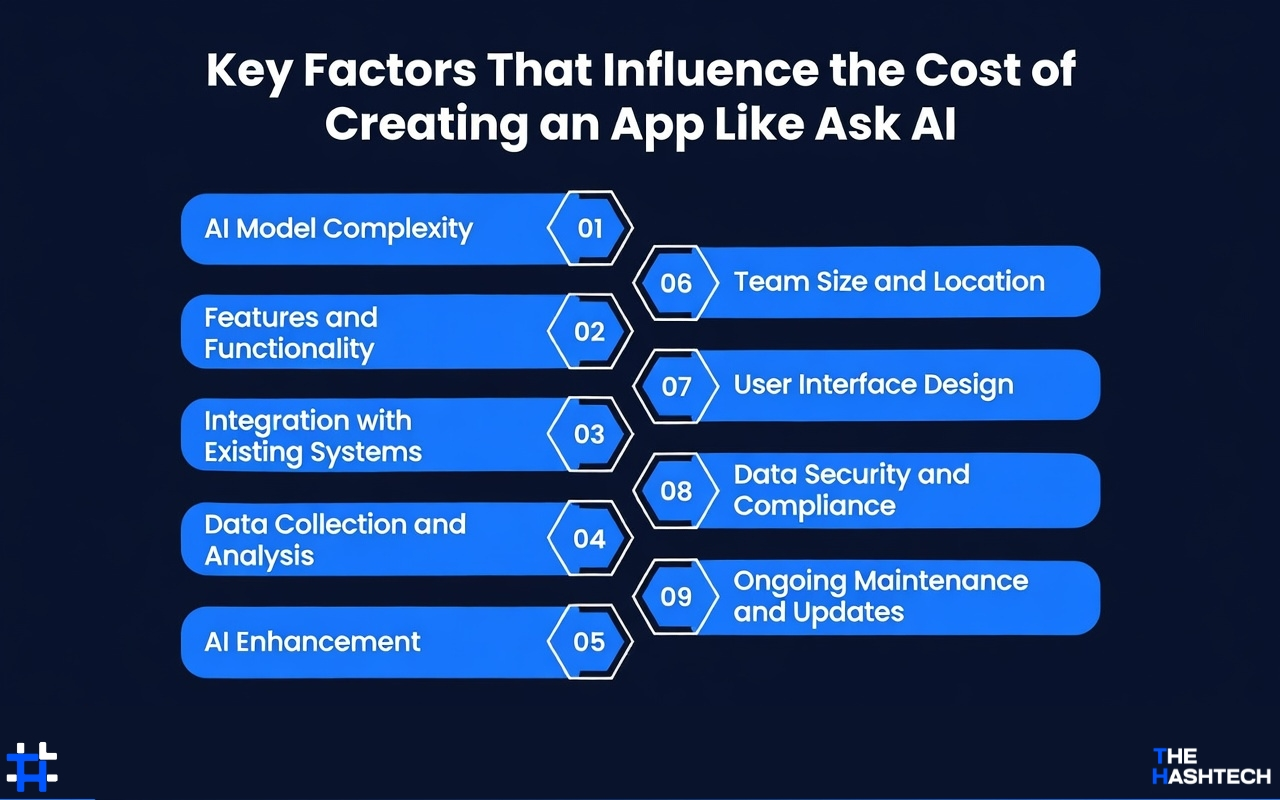 Key Factors That Influence the Cost of Creating an App Like Ask AI

AI Model Complexity 01

Features and Functionality 02

Integration with Existing Systems 03

Data Collection and Analysis 04

AI Enhancement 05

06 Team Size and Location

07 User Interface Design

08 Data Security and Compliance

09 Ongoing Maintenance and Updates

THE HASHTECH